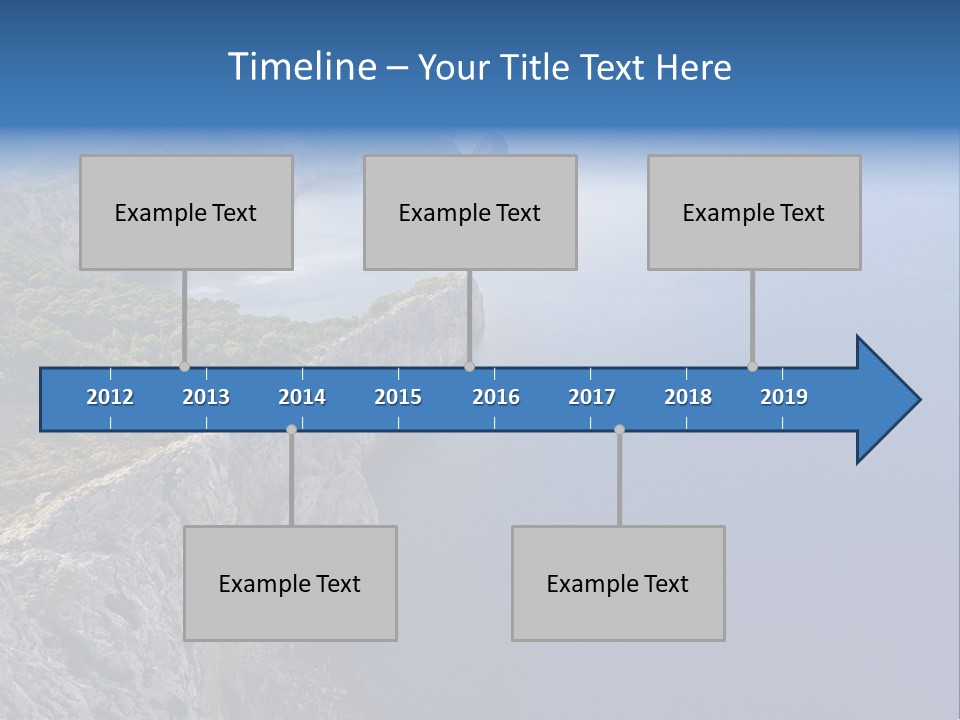 Timeline – Your Title Text Here

Example Text

Example Text

Example Text

2012 2013 2014 2015 2016 2017 2018 2019

Example Text

Example Text